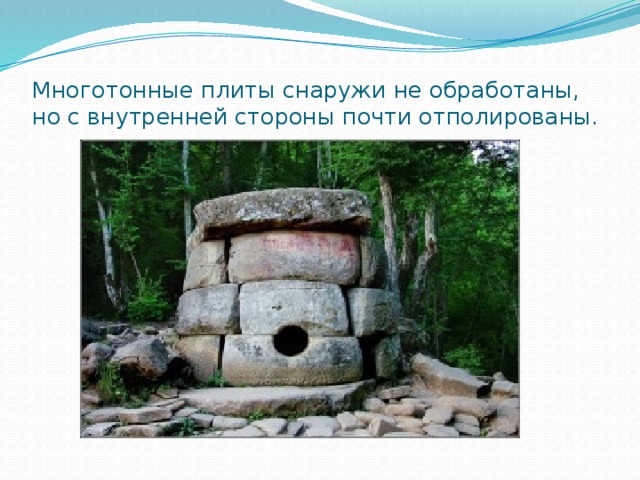 Многотонные плиты снаружи не обработаны, но с внутренней стороны почти отполированы.